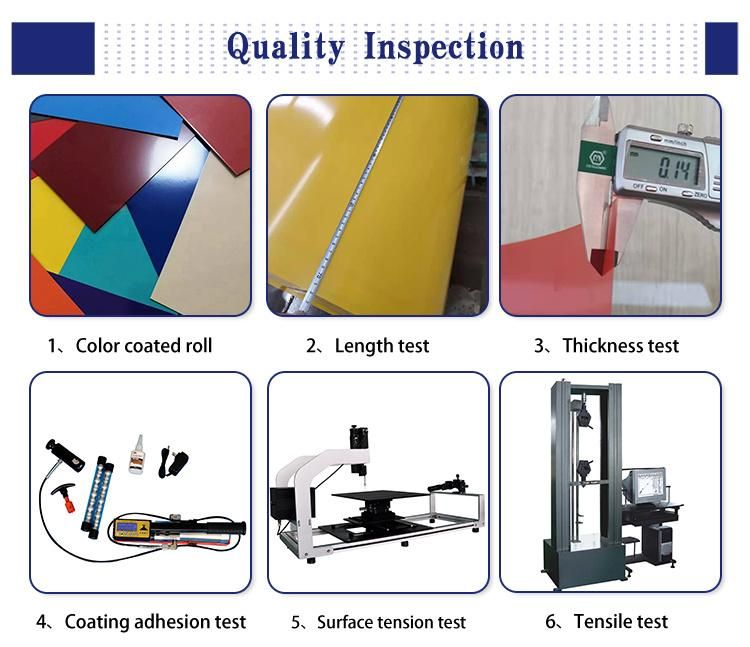 Quality Inspection

mm/inch

0.14

OFF ON ZERO

1、Color coated roll

2、Length test

3、Thickness test

4、Coating adhesion test

5、Surface tension test

6、Tensile test